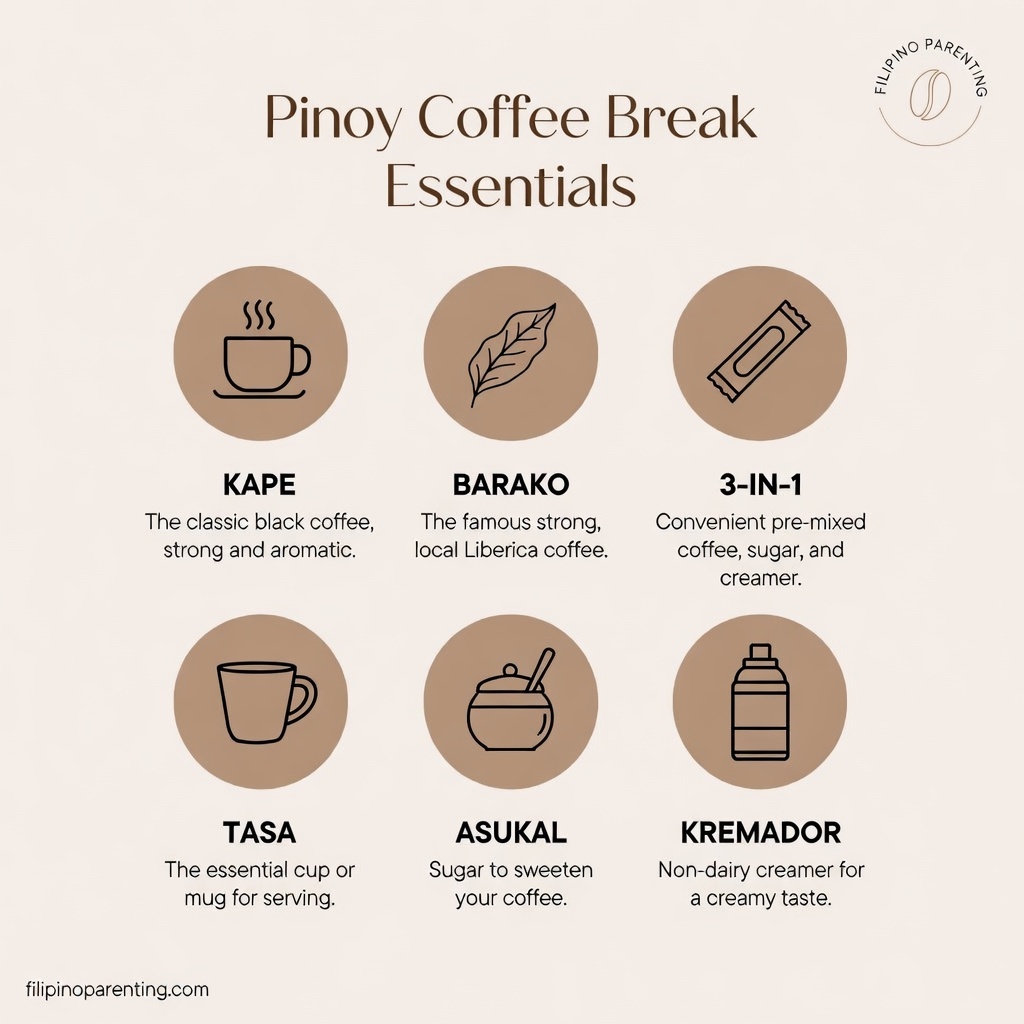 FILIPINO PARENTING

Pinoy Coffee Break Essentials

KAPE
The classic black coffee, strong and aromatic.

BARAKO
The famous strong, local Liberica coffee.

3-IN-1
Convenient pre-mixed coffee, sugar, and creamer.

TASA
The essential cup or mug for serving.

ASUKAL
Sugar to sweeten your coffee.

KREMADOR
Non-dairy creamer for a creamy taste.

filipinoparenting.com